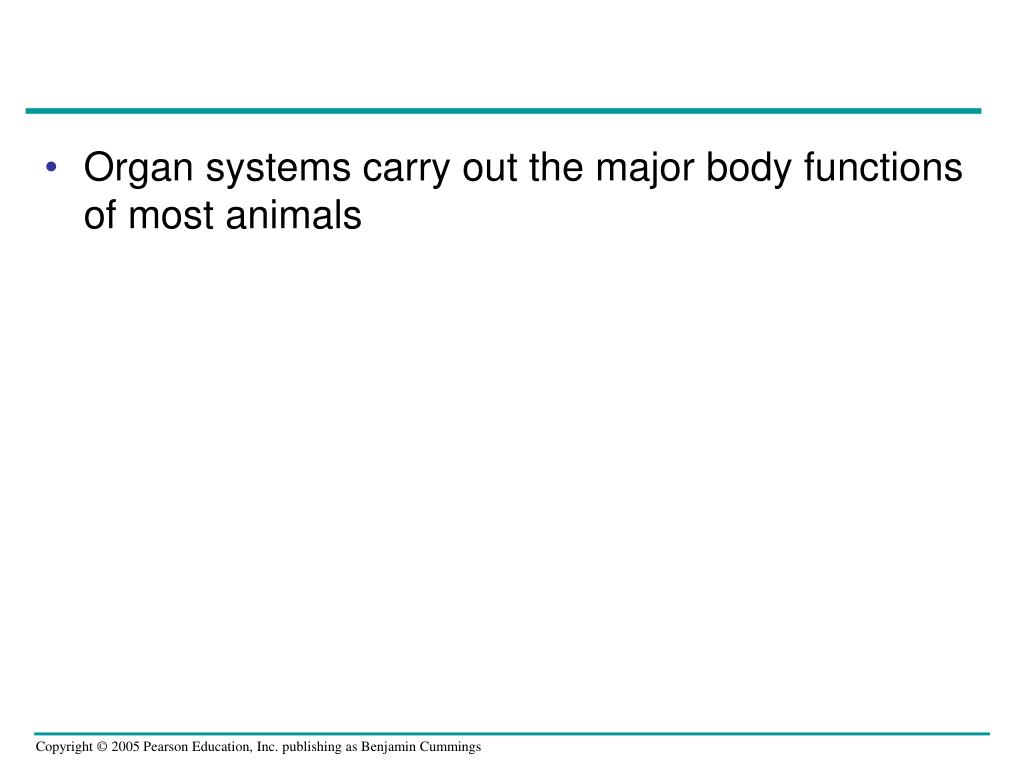 • Organ systems carry out the major body functions of most animals

Copyright © 2005 Pearson Education, Inc. publishing as Benjamin Cummings